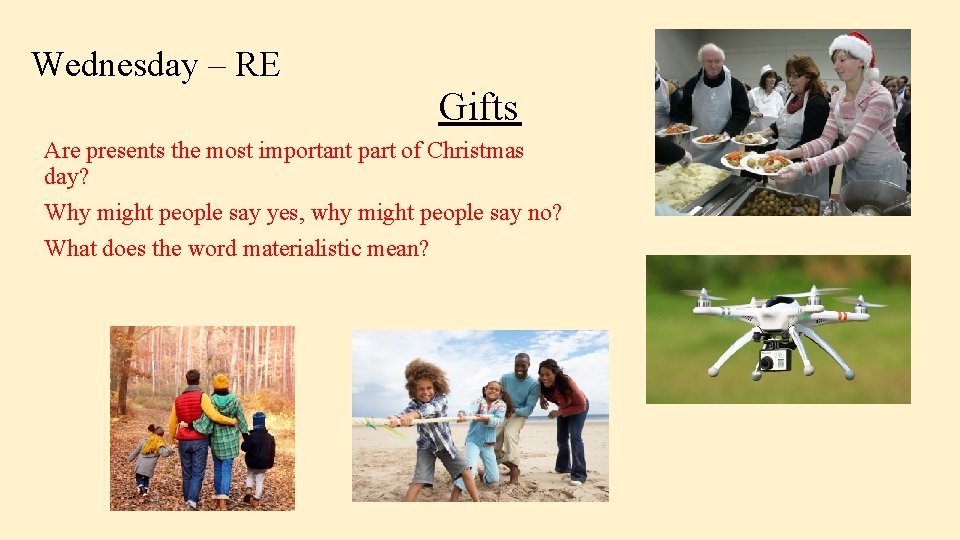 Wednesday – RE

Gifts

Are presents the most important part of Christmas day?

Why might people say yes, why might people say no?

What does the word materialistic mean?